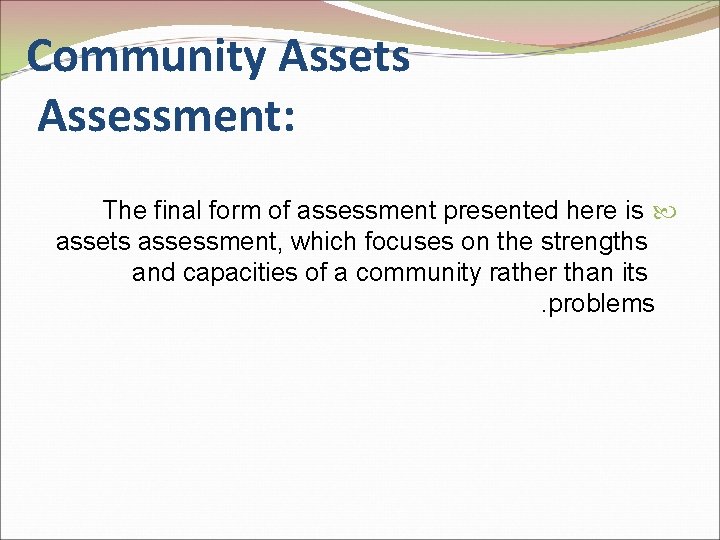 Community Assets Assessment:

The final form of assessment presented here is assets assessment, which focuses on the strengths and capacities of a community rather than its .problems